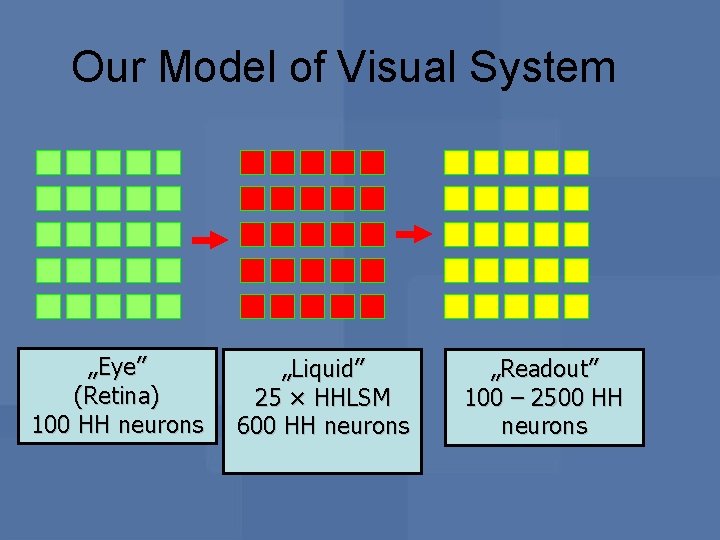 Our Model of Visual System

„Eye”
(Retina)
100 HH neurons

„Liquid”
25 × HHLSM
600 HH neurons

„Readout”
100 – 2500 HH neurons